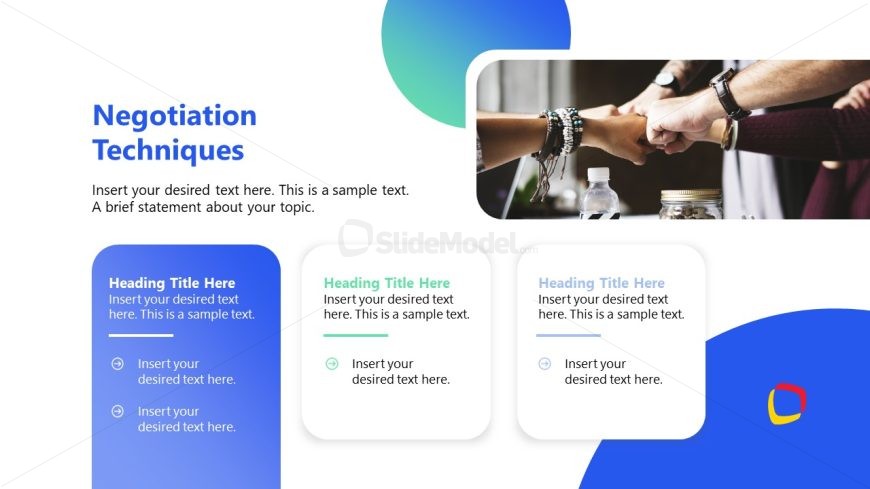 Negotiation Techniques

Insert your desired text here. This is a sample text. A brief statement about your topic.

SlideModel.com

Heading Title Here
Insert your desired text here. This is a sample text.

Insert your desired text here.

Insert your desired text here.

Heading Title Here
Insert your desired text here. This is a sample text.

Insert your desired text here.

Heading Title Here
Insert your desired text here. This is a sample text.

Insert your desired text here.